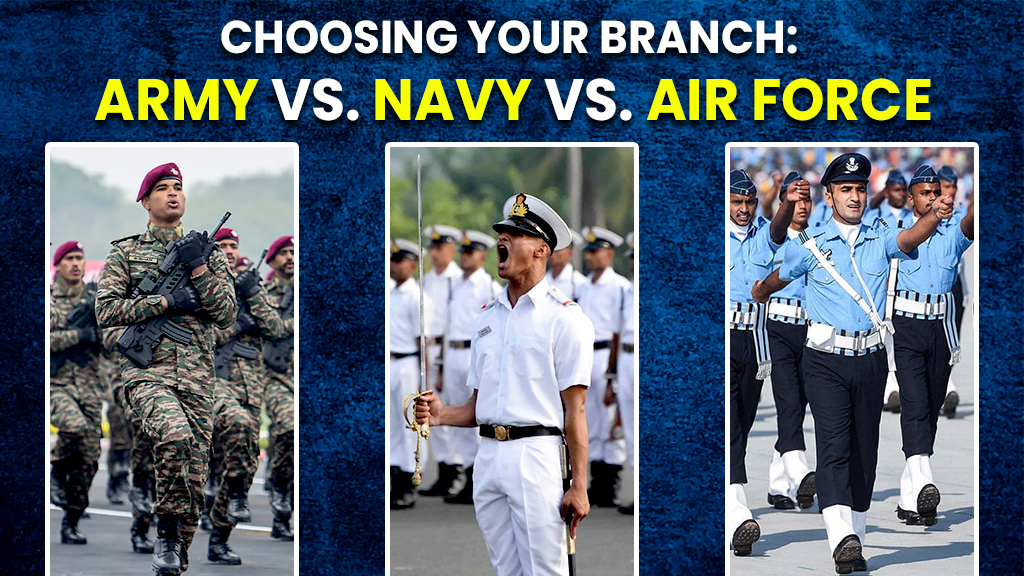 CHOOSING YOUR BRANCH:
ARMY VS. NAVY VS. AIR FORCE